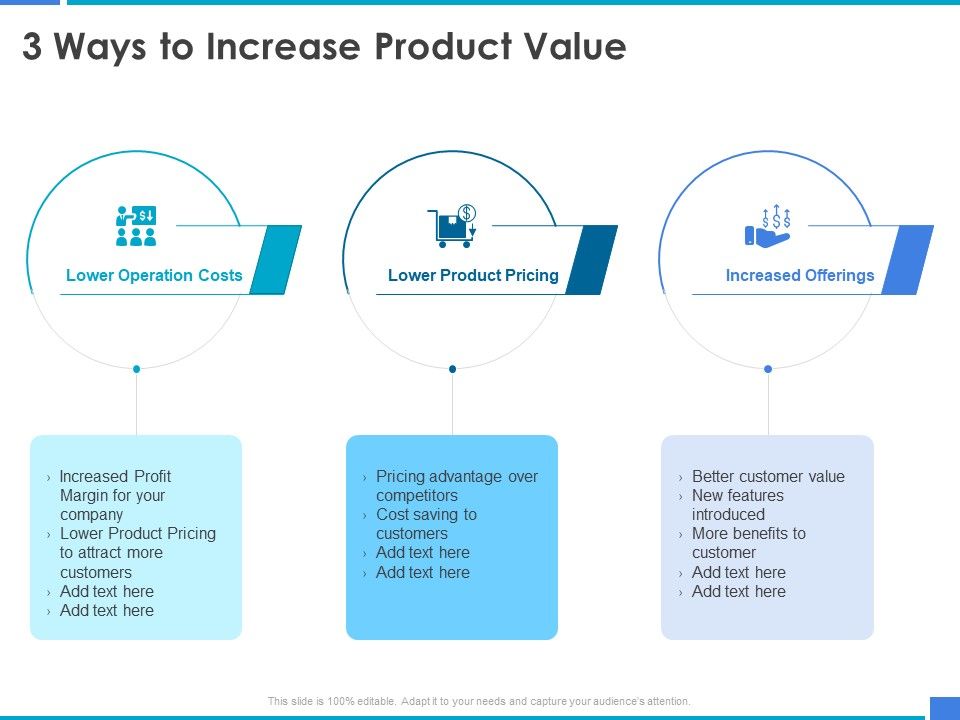 3 Ways to Increase Product Value

Lower Operation Costs

Lower Product Pricing

Increased Offerings

› Increased Profit Margin for your company
› Lower Product Pricing to attract more customers
› Add text here
› Add text here

› Pricing advantage over competitors
› Cost saving to customers
› Add text here
› Add text here

› Better customer value
› New features introduced
› More benefits to customer
› Add text here
› Add text here

This slide is 100% editable. Adapt it to your needs and capture your audience's attention.